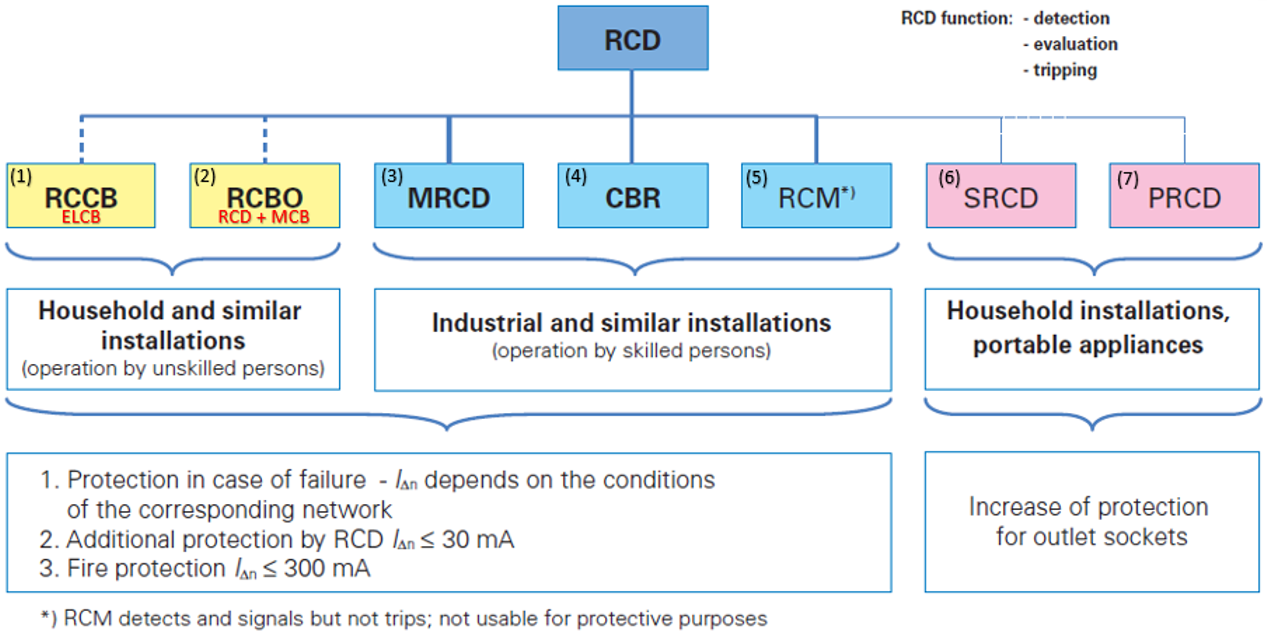 RCD

RCD function: - detection
- evaluation
- tripping

(1) RCCB
ELCB

(2) RCBO
RCD + MCB

(3) MRCD

(4) CBR

(5) RCM*)

(6) SRCD

(7) PRCD

Household and similar installations
(operation by unskilled persons)

Industrial and similar installations
(operation by skilled persons)

Household installations, portable appliances

1. Protection in case of failure - $I_{\Delta n}$ depends on the conditions of the corresponding network
2. Additional protection by RCD $I_{\Delta n} \leq 30$ mA
3. Fire protection $I_{\Delta n} \leq 300$ mA

Increase of protection for outlet sockets

*) RCM detects and signals but not trips; not usable for protective purposes